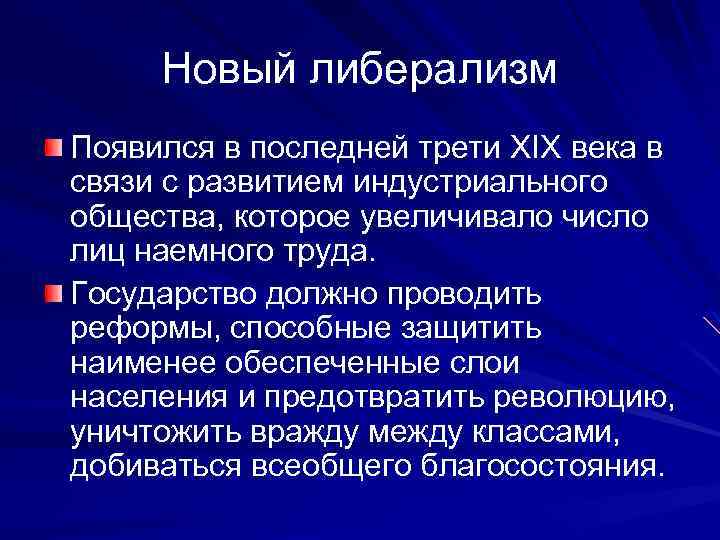 Новый либерализм

Появился в последней трети XIX века в связи с развитием индустриального общества, которое увеличивало число лиц наемного труда.

Государство должно проводить реформы, способные защитить наименее обеспеченные слои населения и предотвратить революцию, уничтожить вражду между классами, добиваться всеобщего благосостояния.